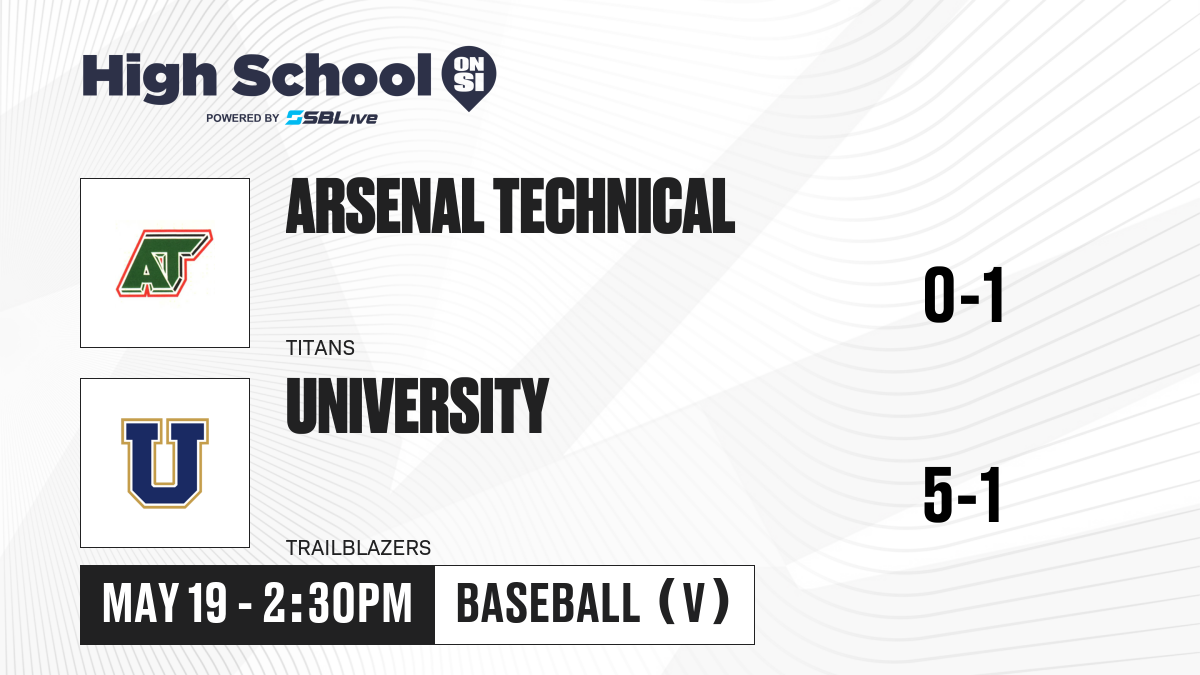 High School ON SI
POWERED BY SBLive

AT
ARSENAL TECHNICAL
TITANS
0-1

U
UNIVERSITY
TRAILBLAZERS
5-1

MAY 19 - 2:30PM
BASEBALL (V)